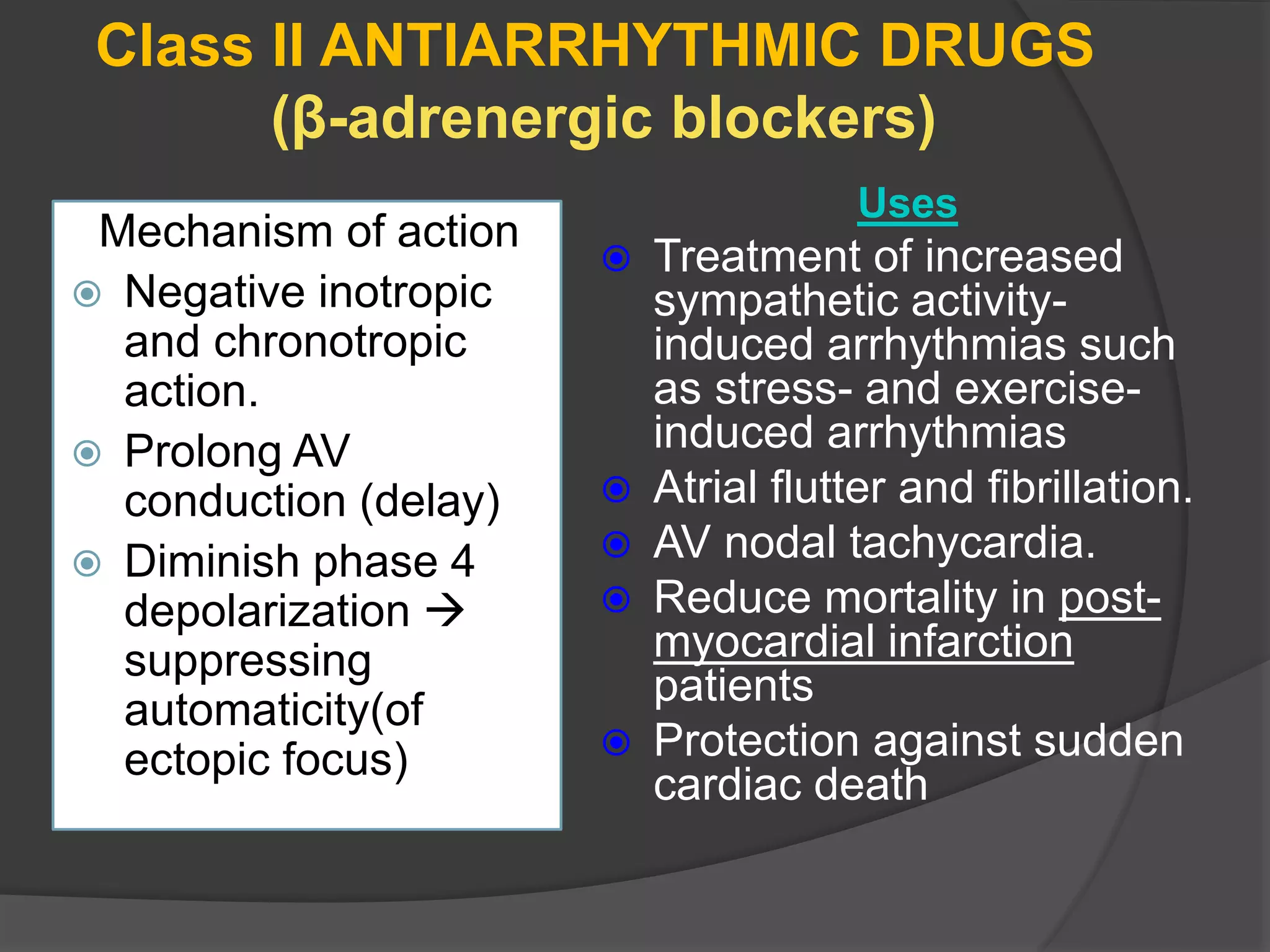 Class II ANTIARRHYTHMIC DRUGS
(β-adrenergic blockers)

Mechanism of action

Negative inotropic and chronotropic action.

Prolong AV conduction (delay)

Diminish phase 4 depolarization → suppressing automaticity(of ectopic focus)

Uses

Treatment of increased sympathetic activity-induced arrhythmias such as stress- and exercise-induced arrhythmias

Atrial flutter and fibrillation.

AV nodal tachycardia.

Reduce mortality in post-myocardial infarction patients

Protection against sudden cardiac death